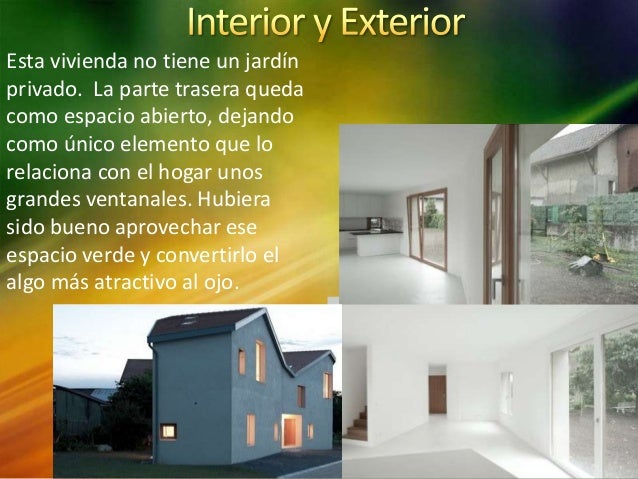 Interior y Exterior

Esta vivienda no tiene un jardín privado. La parte trasera queda como espacio abierto, dejando como único elemento que lo relaciona con el hogar unos grandes ventanales. Hubiera sido bueno aprovechar ese espacio verde y convertirlo el algo más atractivo al ojo.